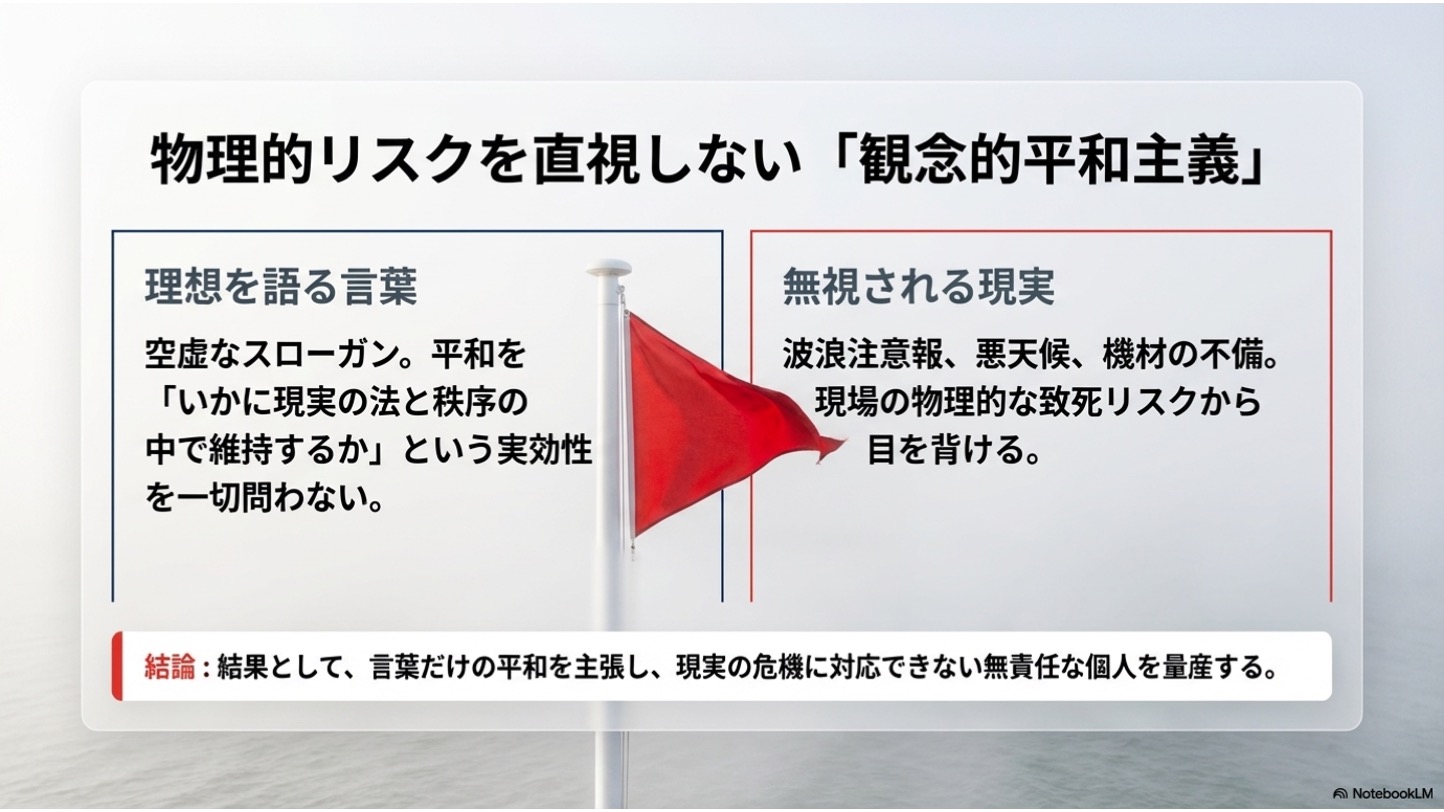 物理的リスクを直視しない「観念的平和主義」

理想を語る言葉

空虚なスローガン。平和を「いかに現実の法と秩序の中で維持するか」という実効性を一切問わない。

無視される現実

波浪注意報、悪天候、機材の不備。現場の物理的な致死リスクから目を背ける。

結論：結果として、言葉だけの平和を主張し、現実の危機に対応できない無責任な個人を量産する。

NotebookLM